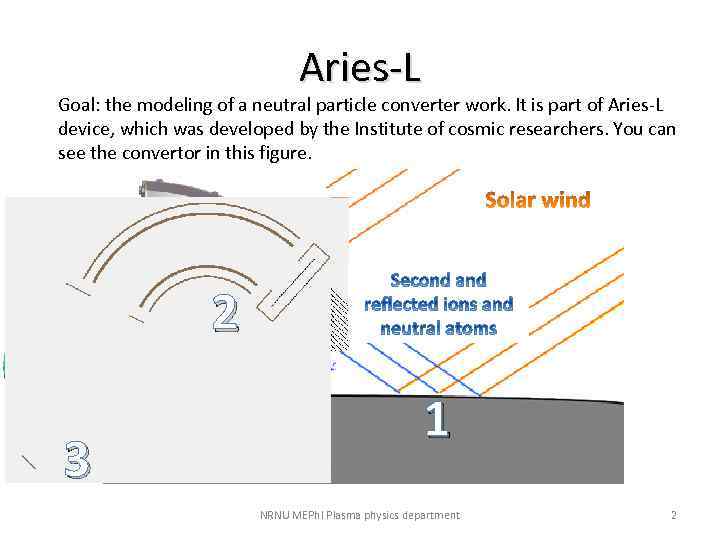 Aries-L

Goal: the modeling of a neutral particle converter work. It is part of Aries-L device, which was developed by the Institute of cosmic researchers. You can see the convertor in this figure.

Solar wind

Second and reflected ions and neutral atoms

2

1

3

NRNU MEPhI Plasma physics department

2